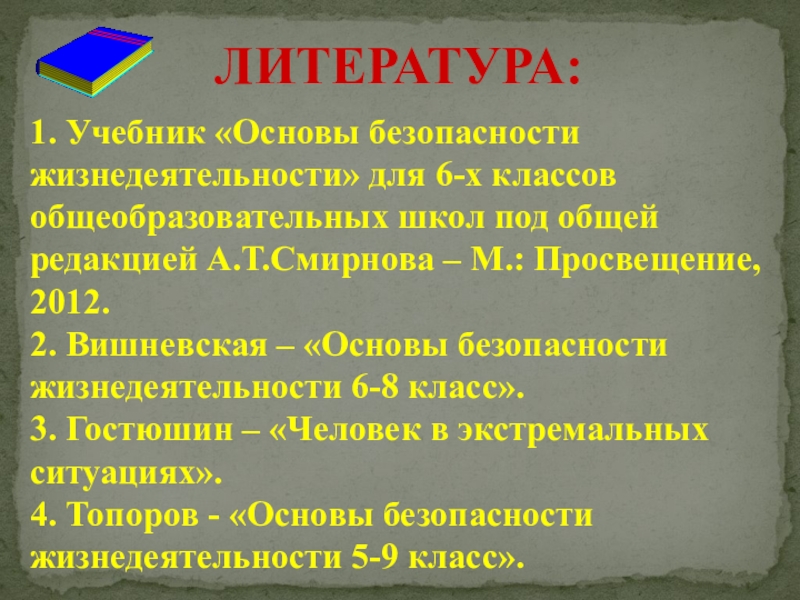 ЛИТЕРАТУРА:

1. Учебник «Основы безопасности жизнедеятельности» для 6-х классов общеобразовательных школ под общей редакцией А.Т.Смирнова – М.: Просвещение, 2012.
2. Вишневская – «Основы безопасности жизнедеятельности 6-8 класс».
3. Гостюшин – «Человек в экстремальных ситуациях».
4. Топоров - «Основы безопасности жизнедеятельности 5-9 класс».